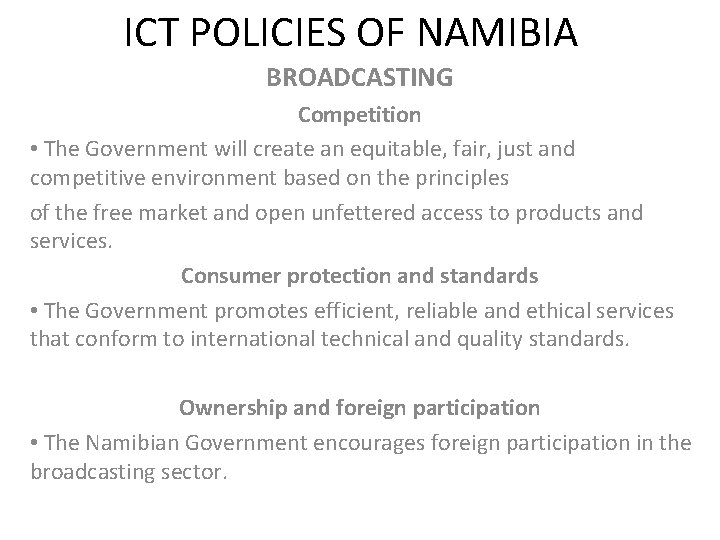 ICT POLICIES OF NAMIBIA

BROADCASTING

Competition

• The Government will create an equitable, fair, just and competitive environment based on the principles

of the free market and open unfettered access to products and services.

Consumer protection and standards

• The Government promotes efficient, reliable and ethical services that conform to international technical and quality standards.

Ownership and foreign participation

• The Namibian Government encourages foreign participation in the broadcasting sector.